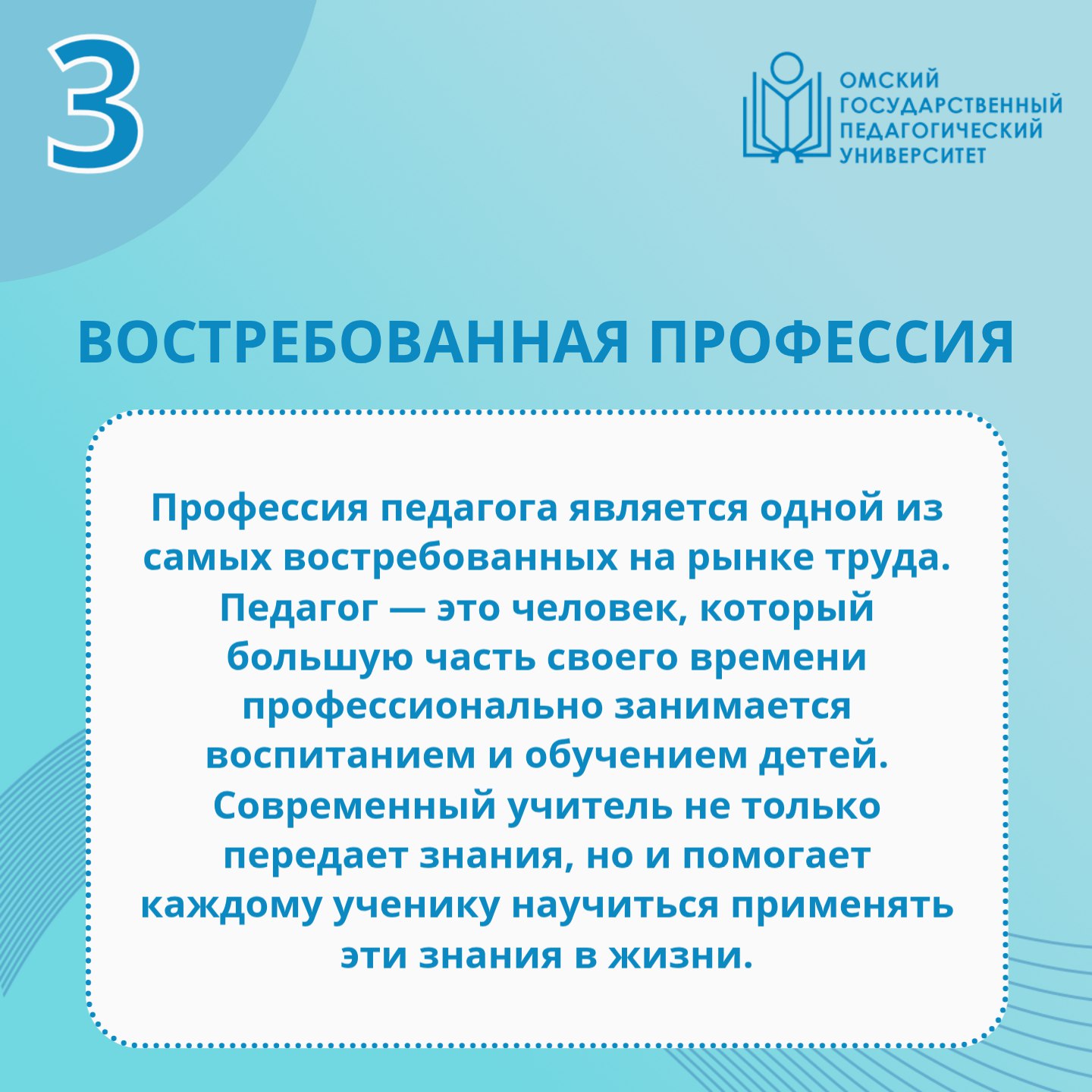 3

ОМСКИЙ
ГОСУДАРСТВЕННЫЙ
ПЕДАГОГИЧЕСКИЙ
УНИВЕРСИТЕТ

ВОСТРЕБОВАННАЯ ПРОФЕССИЯ

Профессия педагога является одной из самых востребованных на рынке труда. Педагог — это человек, который большую часть своего времени профессионально занимается воспитанием и обучением детей. Современный учитель не только передает знания, но и помогает каждому ученику научиться применять эти знания в жизни.